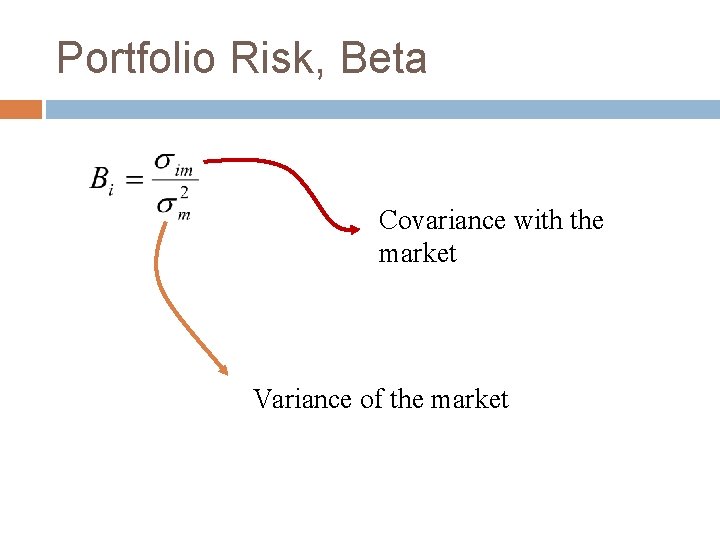 Portfolio Risk, Beta

$B_i = \frac{\sigma_{im}}{\sigma_m^2}$

Covariance with the market

Variance of the market